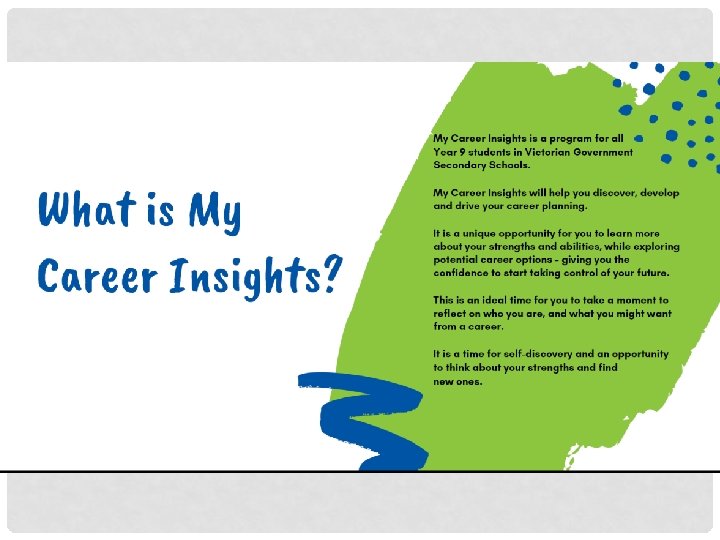 What is My Career Insights?

My Career Insights is a program for all Year 9 students in Victorian Government Secondary Schools.

My Career Insights will help you discover, develop and drive your career planning.

It is a unique opportunity for you to learn more about your strengths and abilities, while exploring potential career options - giving you the confidence to start taking control of your future.

This is an ideal time for you to take a moment to reflect on who you are, and what you might want from a career.

It is a time for self-discovery and an opportunity to think about your strengths and find new ones.